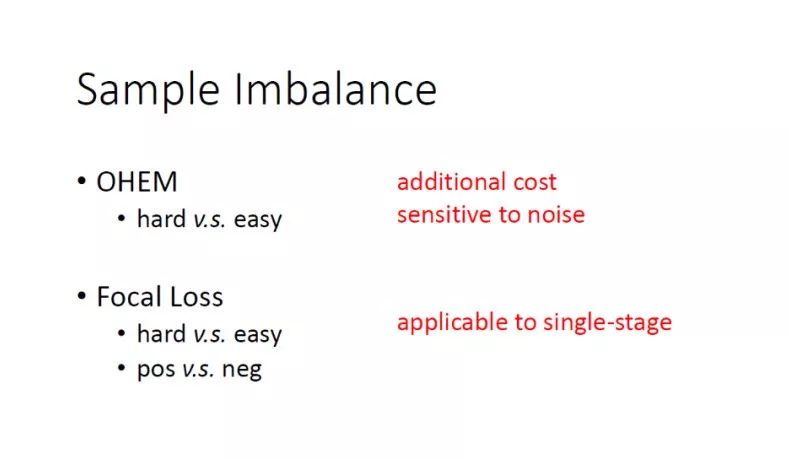 Sample Imbalance

• OHEM
  • hard v.s. easy

additional cost
sensitive to noise

• Focal Loss
  • hard v.s. easy
  • pos v.s. neg

applicable to single-stage